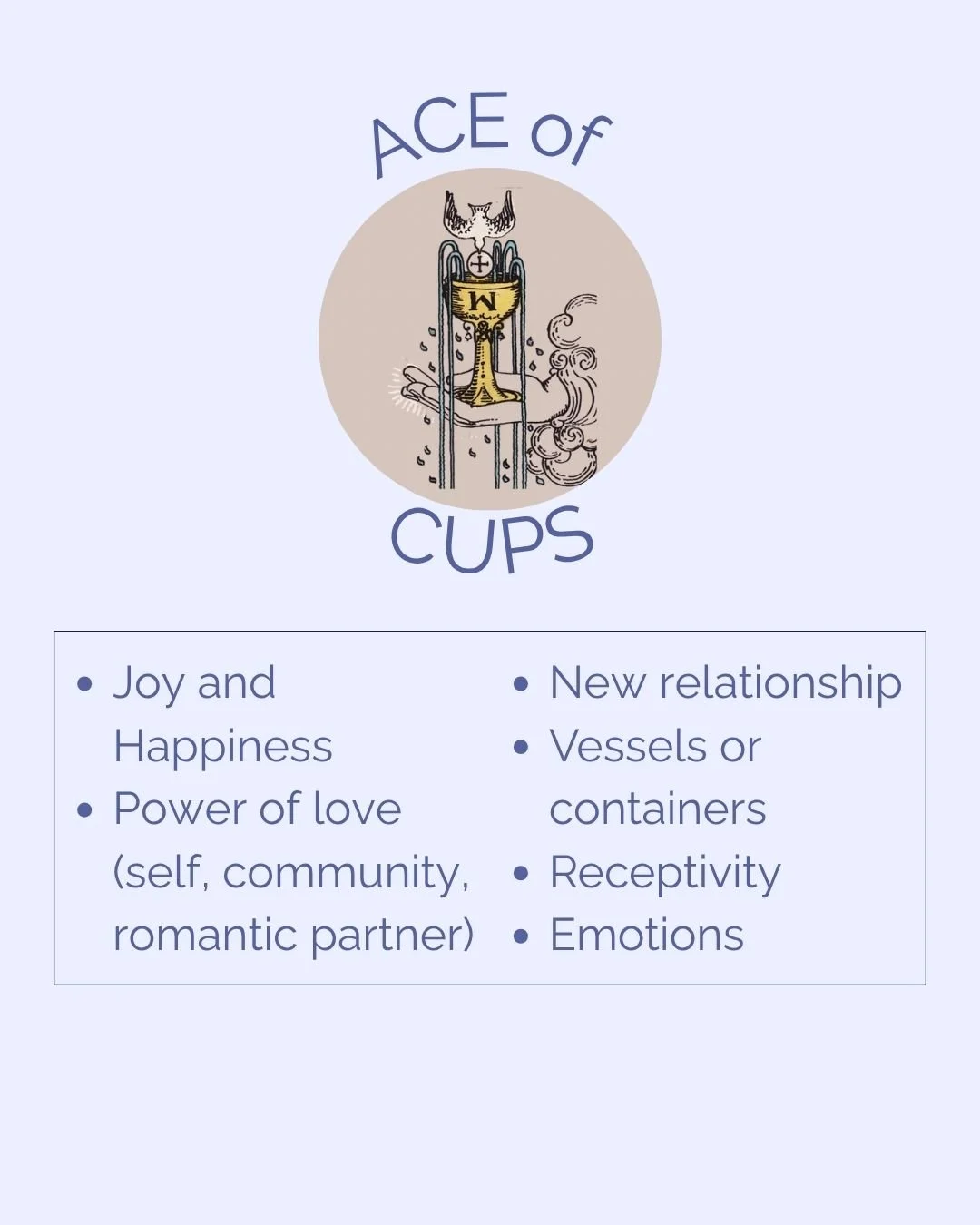 ACE of

CUPS

- Joy and Happiness
- Power of love (self, community, romantic partner)

- New relationship
- Vessels or containers
- Receptivity
- Emotions